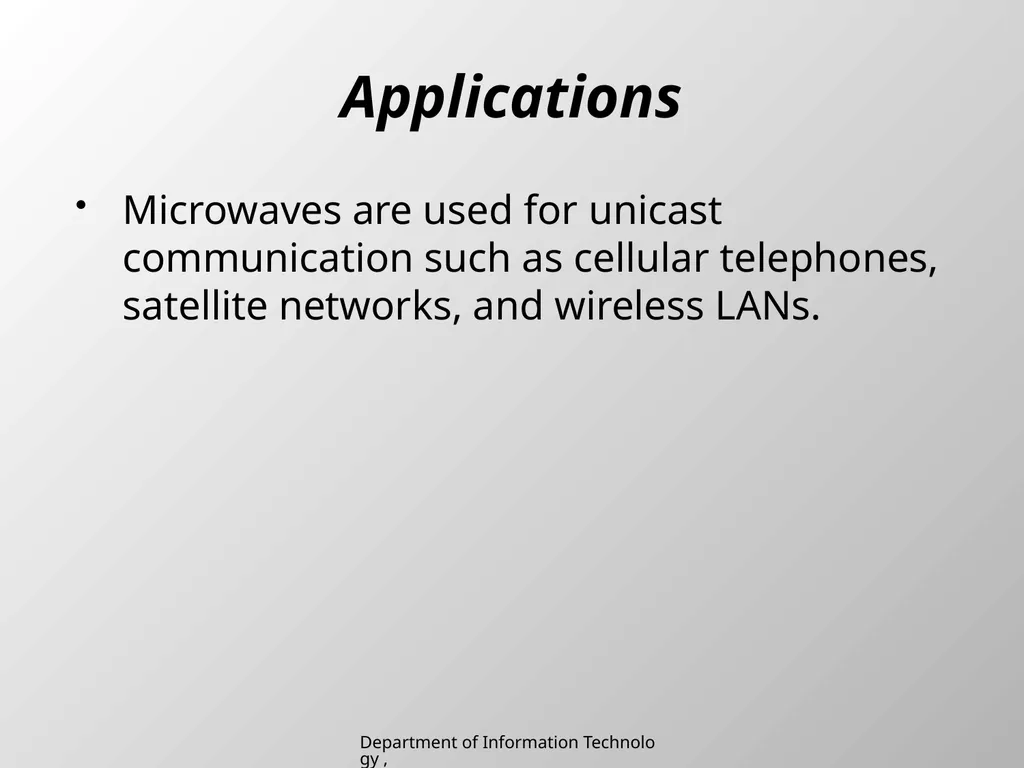 Applications

• Microwaves are used for unicast communication such as cellular telephones, satellite networks, and wireless LANs.

Department of Information Technology ,